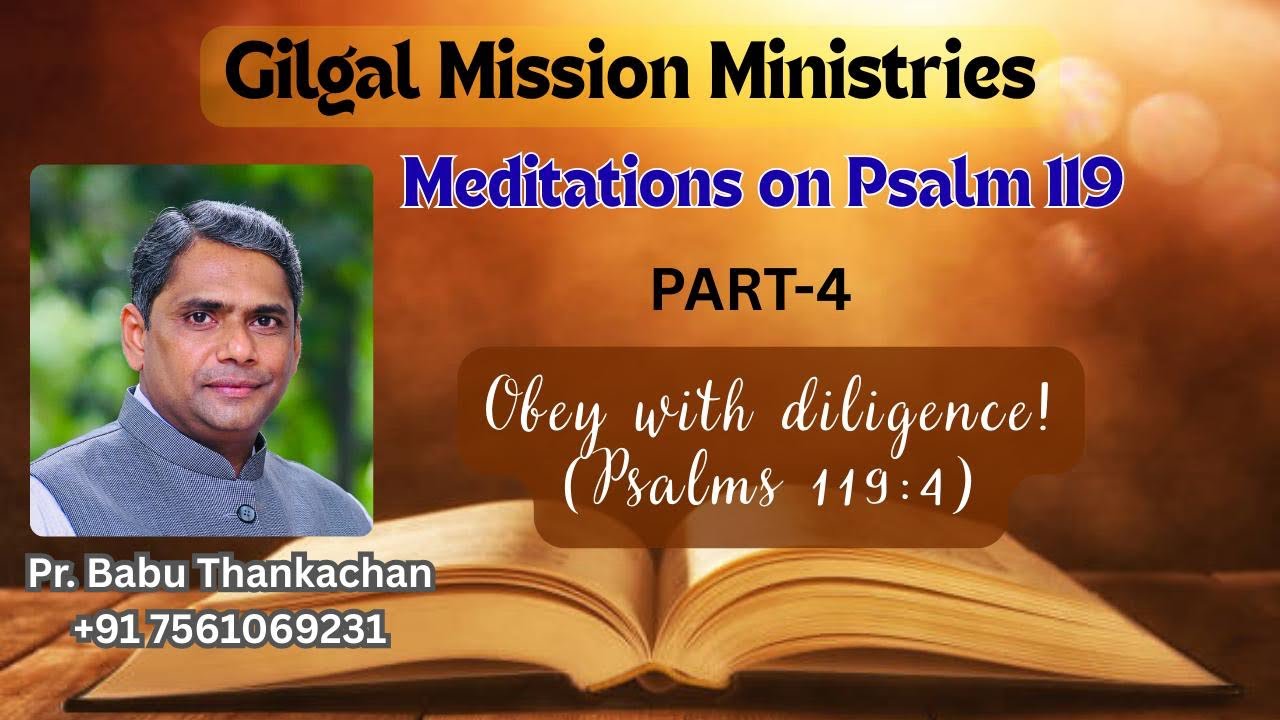 Gilgal Mission Ministries

Meditations on Psalm 119

PART-4

Obey with diligence!
(Psalms 119:4)

Pr. Babu Thankachan
+91 7561069231